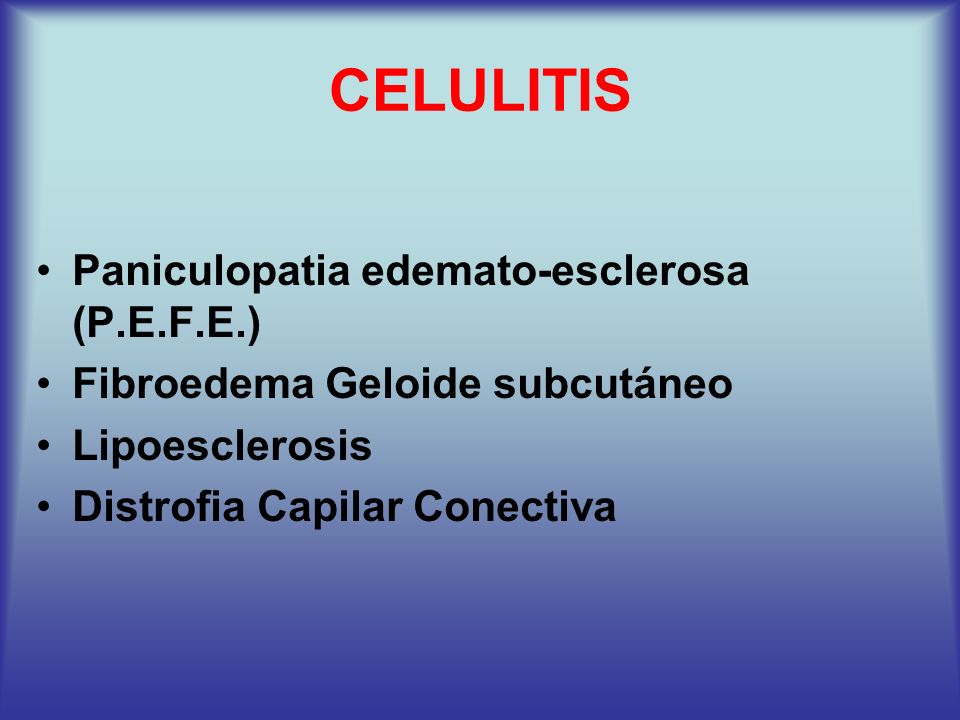 CELULITIS

• Paniculopatia edemato-esclerosa (P.E.F.E.)
• Fibroedema Geloide subcutáneo
• Lipoesclerosis
• Distrofia Capilar Conectiva